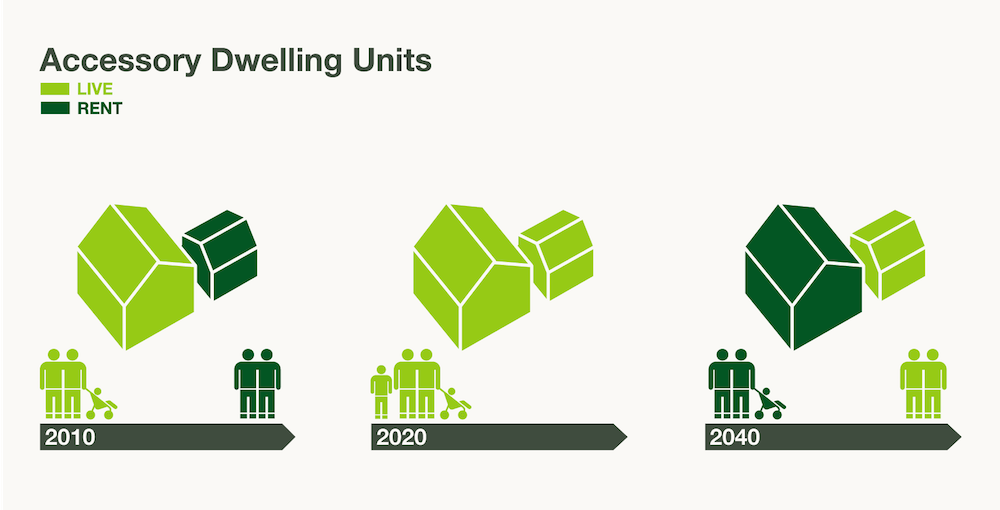 Accessory Dwelling Units
LIVE
RENT

2010

2020

2040